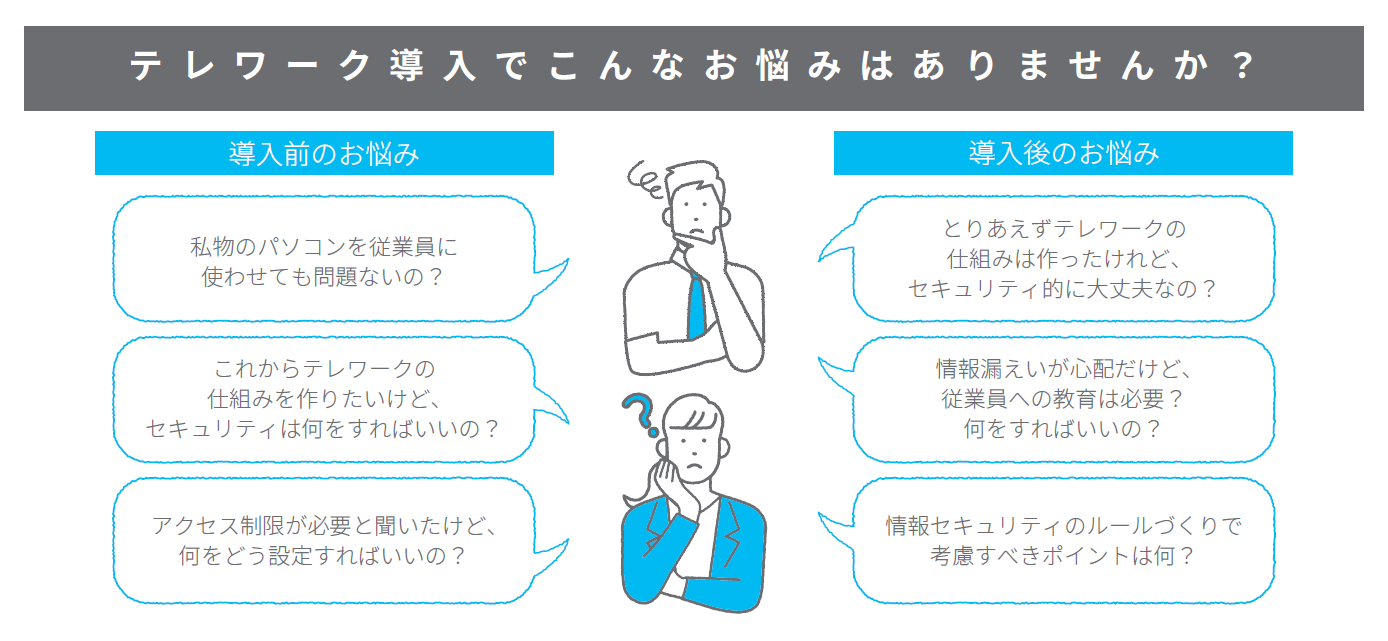 テレワーク導入でこんなお悩みはありませんか？

導入前のお悩み

私物のパソコンを従業員に使わせても問題ないの？

これからテレワークの仕組みを作りたいけど、セキュリティは何をすればいいの？

アクセス制限が必要と聞いたけど、何をどう設定すればいいの？

導入後のお悩み

とりあえずテレワークの仕組みは作ったけれど、セキュリティ的に大丈夫なの？

情報漏えいが心配だけど、従業員への教育は必要？何をすればいいの？

情報セキュリティのルールづくりで考慮すべきポイントは何？